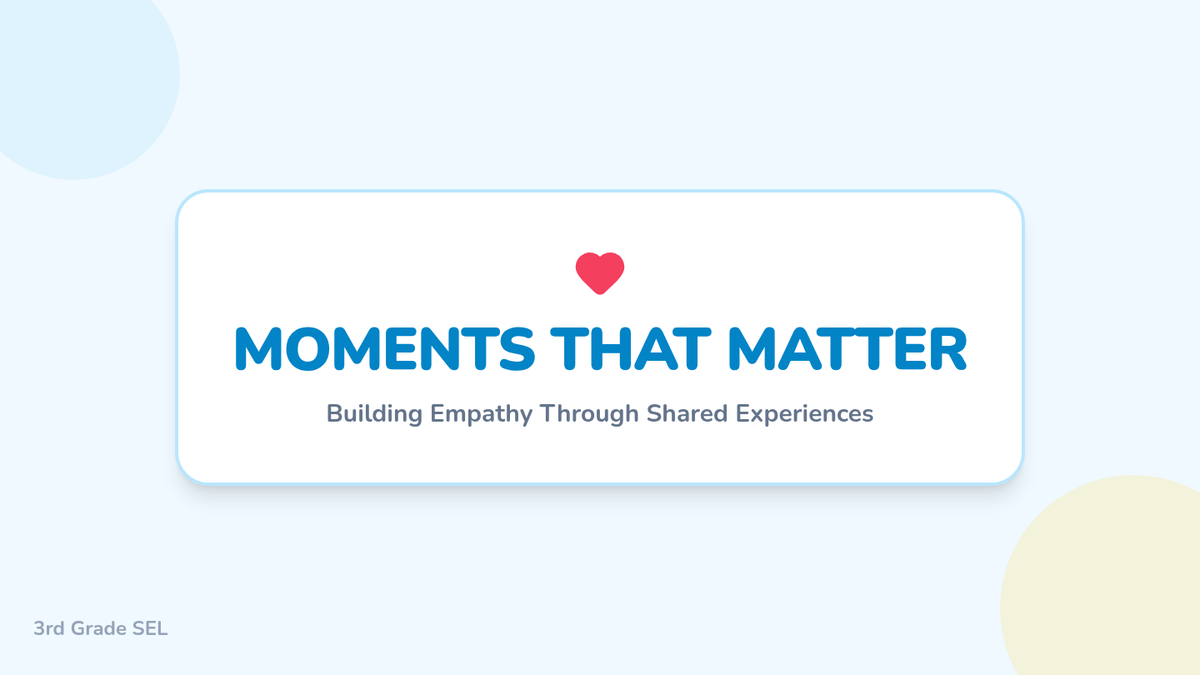 MOMENTS THAT MATTER

Building Empathy Through Shared Experiences

3rd Grade SEL